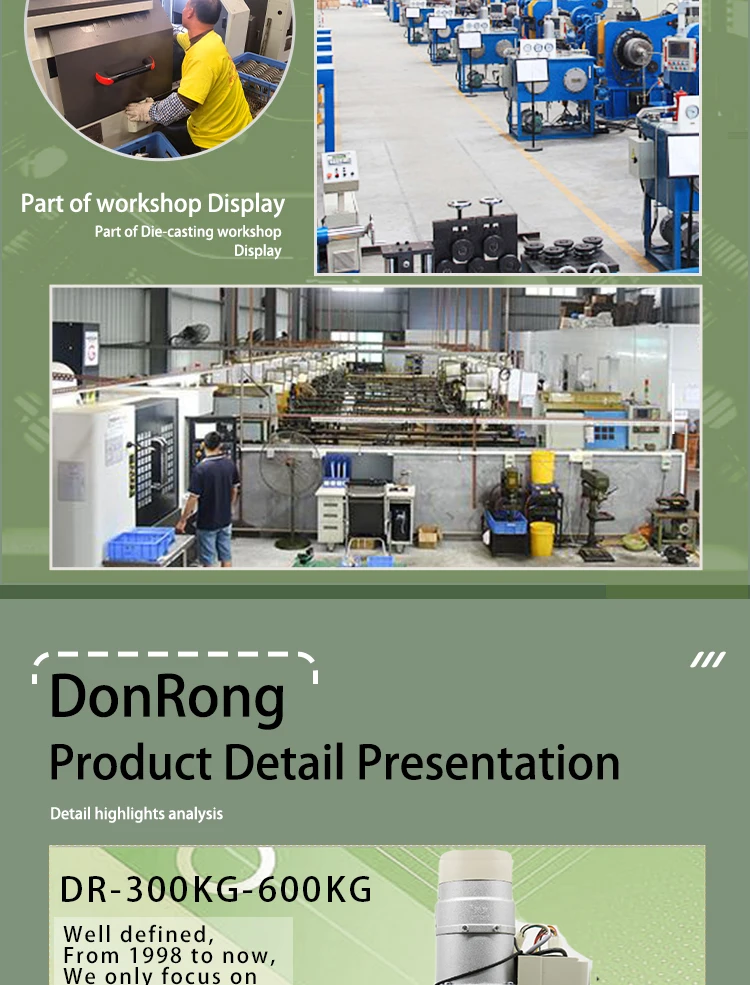 Part of workshop Display

Part of Die-casting workshop Display

DonRong

Product Detail Presentation

Detail highlights analysis

DR-300KG-600KG

Well defined, From 1998 to now, We only focus on